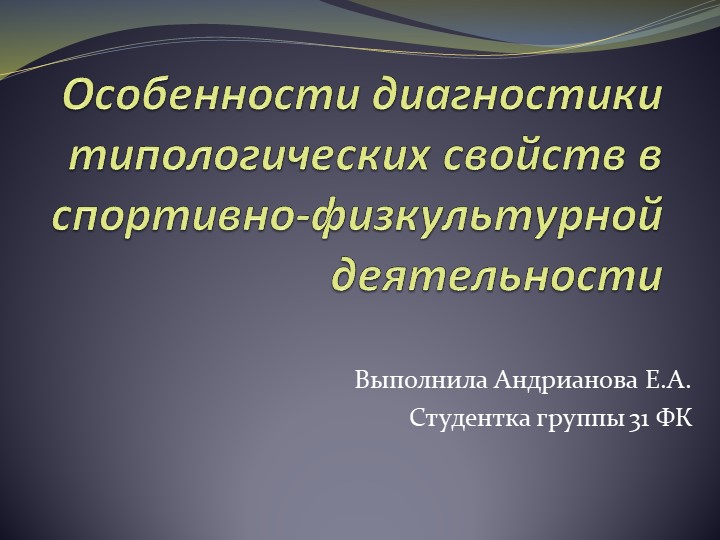 Особенности диагностики типологических свойств в спортивно-физкультурной деятельности

Выполнила Андрианова Е.А.
Студентка группы 31 ФК